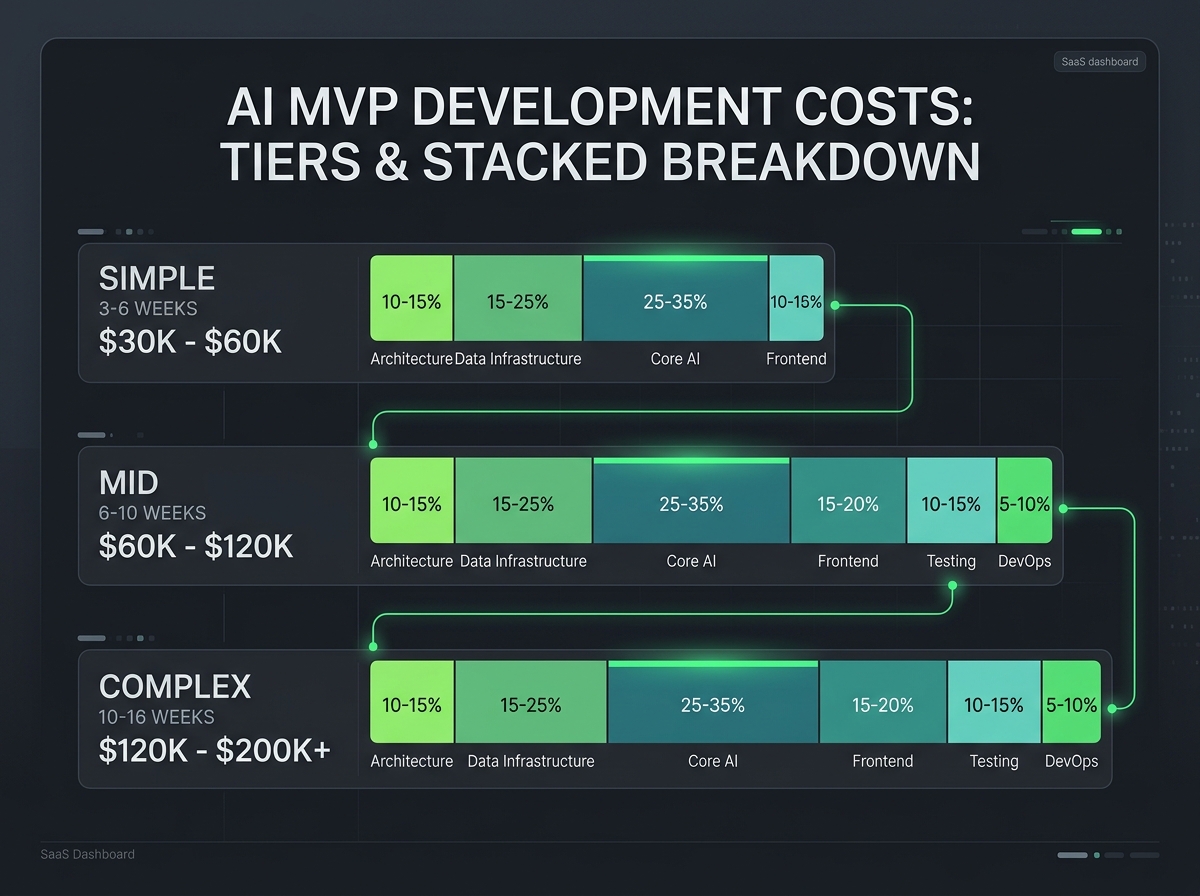 SaaS dashboard

AI MVP DEVELOPMENT COSTS: TIERS & STACKED BREAKDOWN

SIMPLE
3-6 WEEKS
$30K - $60K

10-15% 15-25% 25-35% 10-15%
Architecture Data Infrastructure Core AI Frontend

MID
6-10 WEEKS
$60K - $120K

10-15% 15-25% 25-35% 15-20% 10-15% 5-10%
Architecture Data Infrastructure Core AI Frontend Testing DevOps

COMPLEX
10-16 WEEKS
$120K - $200K+

10-15% 15-25% 25-35% 15-20% 10-15% 5-10%
Architecture Data Infrastructure Core AI Frontend Testing DevOps

SaaS Dashboard